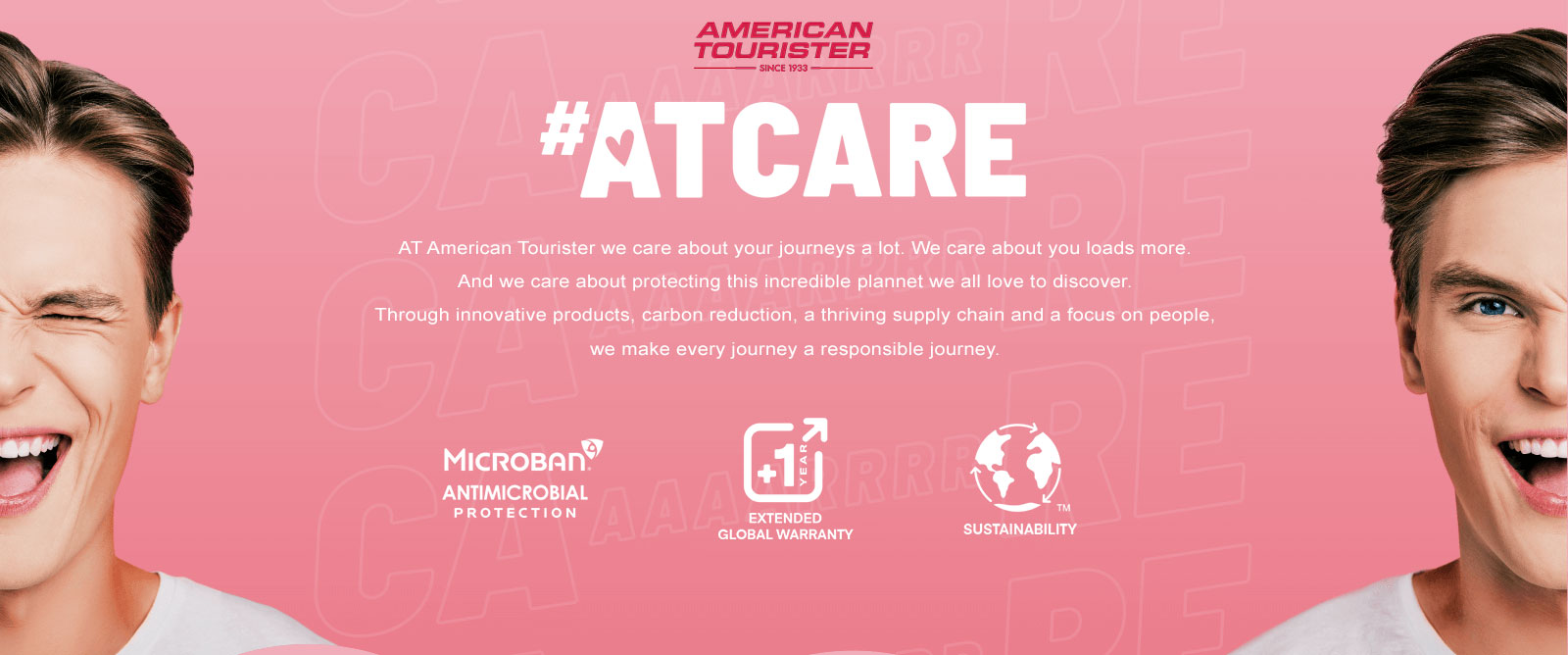 AMERICAN TOURISTER
SINCE 1933

#ATCARE

AT American Tourister we care about your journeys a lot. We care about you loads more. And we care about protecting this incredible plannet we all love to discover. Through innovative products, carbon reduction, a thriving supply chain and a focus on people, we make every journey a responsible journey.

MICROBAN ANTIMICROBIAL PROTECTION

+1 YEAR
EXTENDED GLOBAL WARRANTY

TM
SUSTAINABILITY